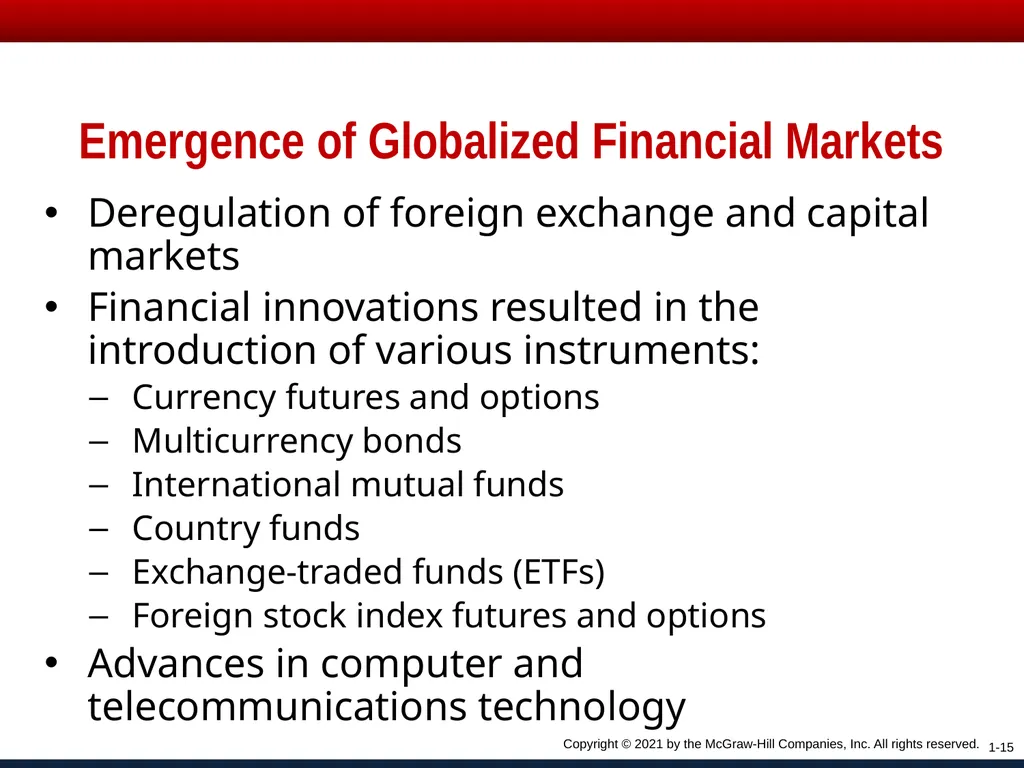 Emergence of Globalized Financial Markets

• Deregulation of foreign exchange and capital markets
• Financial innovations resulted in the introduction of various instruments:
– Currency futures and options
– Multicurrency bonds
– International mutual funds
– Country funds
– Exchange-traded funds (ETFs)
– Foreign stock index futures and options
• Advances in computer and telecommunications technology

Copyright © 2021 by the McGraw-Hill Companies, Inc. All rights reserved. 1-15